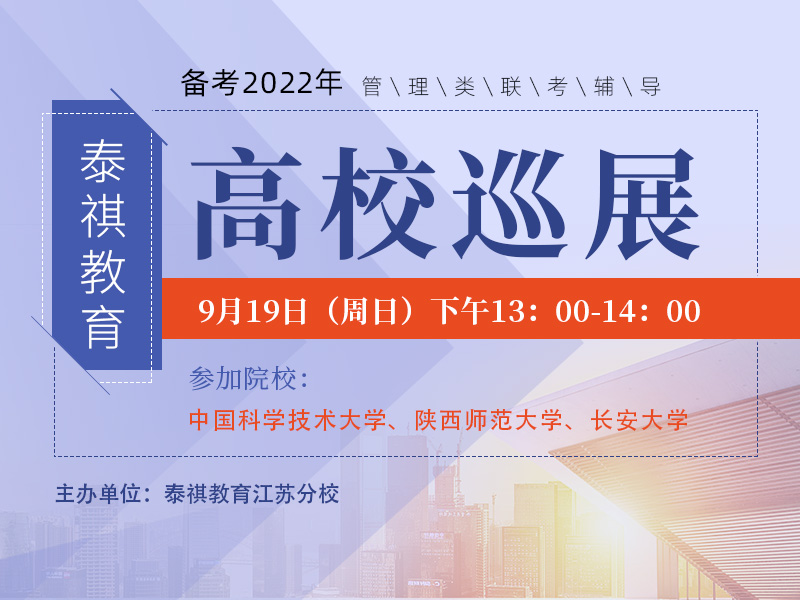 备考2022年 管\理\类\联\考\辅\导

泰祺教育

高校巡展

9月19日（周日）下午13：00-14：00

参加院校：

中国科学技术大学、陕西师范大学、长安大学

主办单位：泰祺教育江苏分校